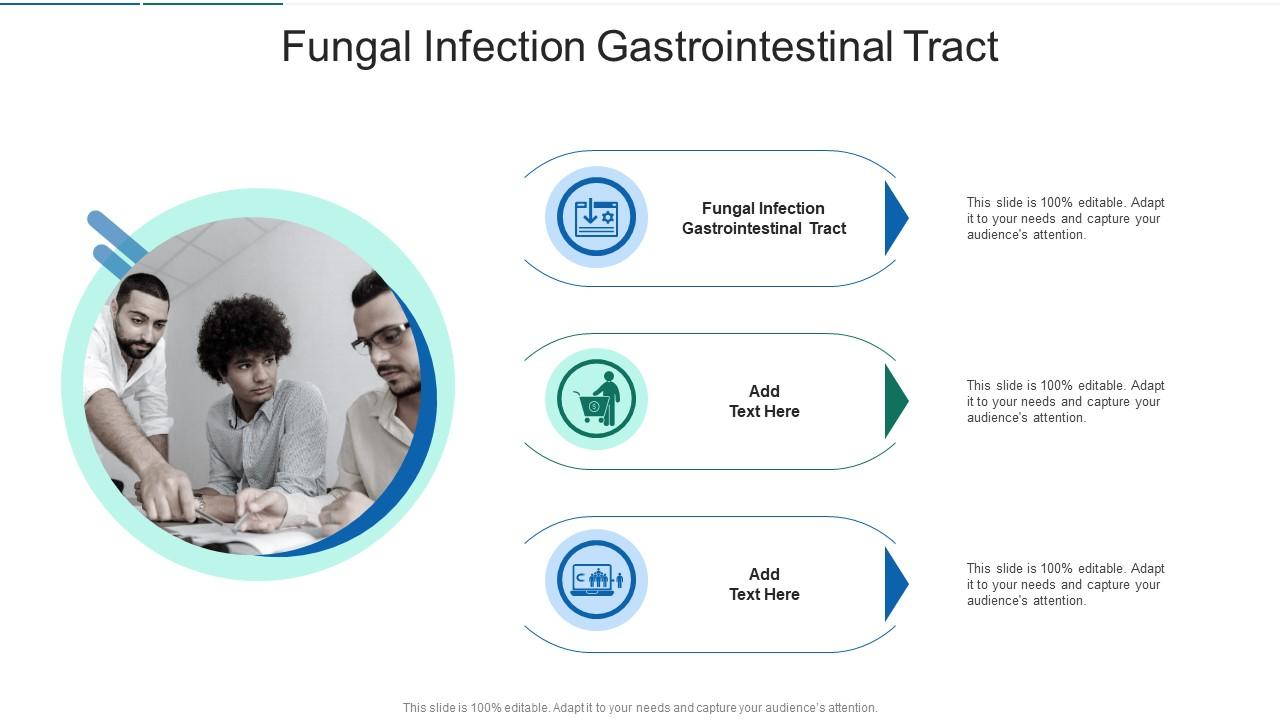 Fungal Infection Gastrointestinal Tract

Fungal Infection Gastrointestinal Tract

This slide is 100% editable. Adapt it to your needs and capture your audience's attention.

Add Text Here

This slide is 100% editable. Adapt it to your needs and capture your audience's attention.

Add Text Here

This slide is 100% editable. Adapt it to your needs and capture your audience's attention.

This slide is 100% editable. Adapt it to your needs and capture your audience's attention.